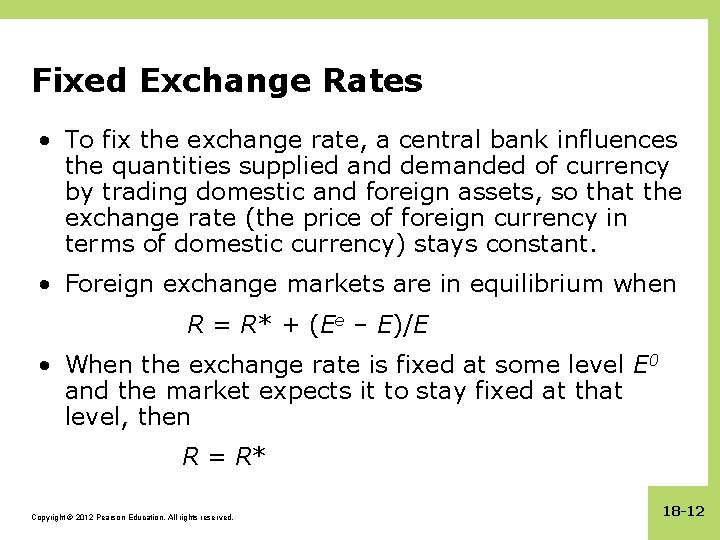 Fixed Exchange Rates

• To fix the exchange rate, a central bank influences the quantities supplied and demanded of currency by trading domestic and foreign assets, so that the exchange rate (the price of foreign currency in terms of domestic currency) stays constant.

• Foreign exchange markets are in equilibrium when

$R = R^* + (E^e - E)/E$

• When the exchange rate is fixed at some level $E^0$ and the market expects it to stay fixed at that level, then

$R = R^*$

Copyright © 2012 Pearson Education. All rights reserved.

18-12